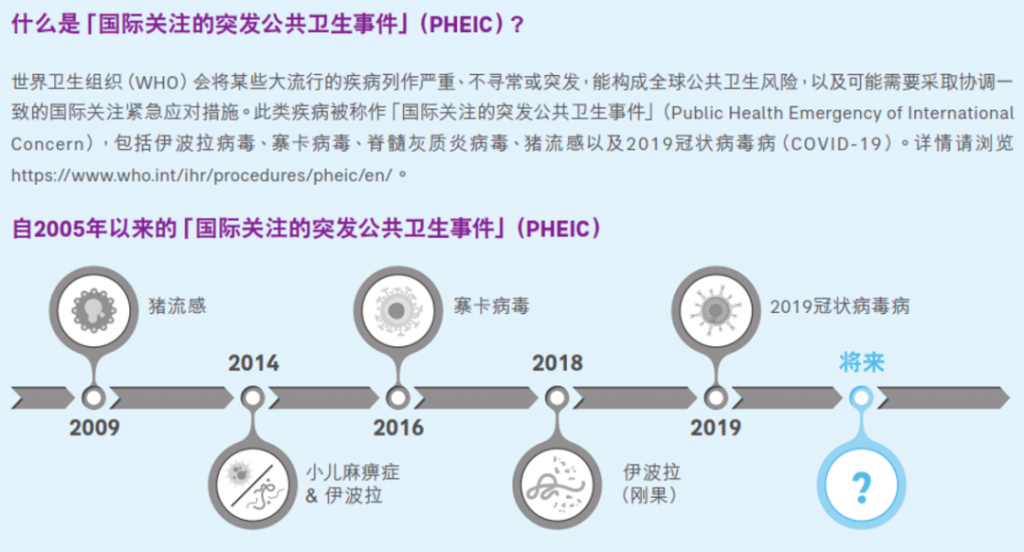 什么是「国际关注的突发公共卫生事件」(PHEIC)?

世界卫生组织(WHO)会将某些大流行的疾病列作严重、不寻常或突发，能构成全球公共卫生风险，以及可能需要采取协调一致的国际关注紧急应对措施。此类疾病被称作「国际关注的突发公共卫生事件」(Public Health Emergency of International Concern)，包括伊波拉病毒、寨卡病毒、脊髓灰质炎病毒、猪流感以及2019冠状病毒病(COVID-19)。详情请浏览 https://www.who.int/ihr/procedures/pheic/en/。

自2005年以来的「国际关注的突发公共卫生事件」(PHEIC)

猪流感
2009

2014
小儿麻痹症 & 伊波拉

寨卡病毒
2016

2018
伊波拉 (刚果)

2019冠状病毒病
2019

将来
?